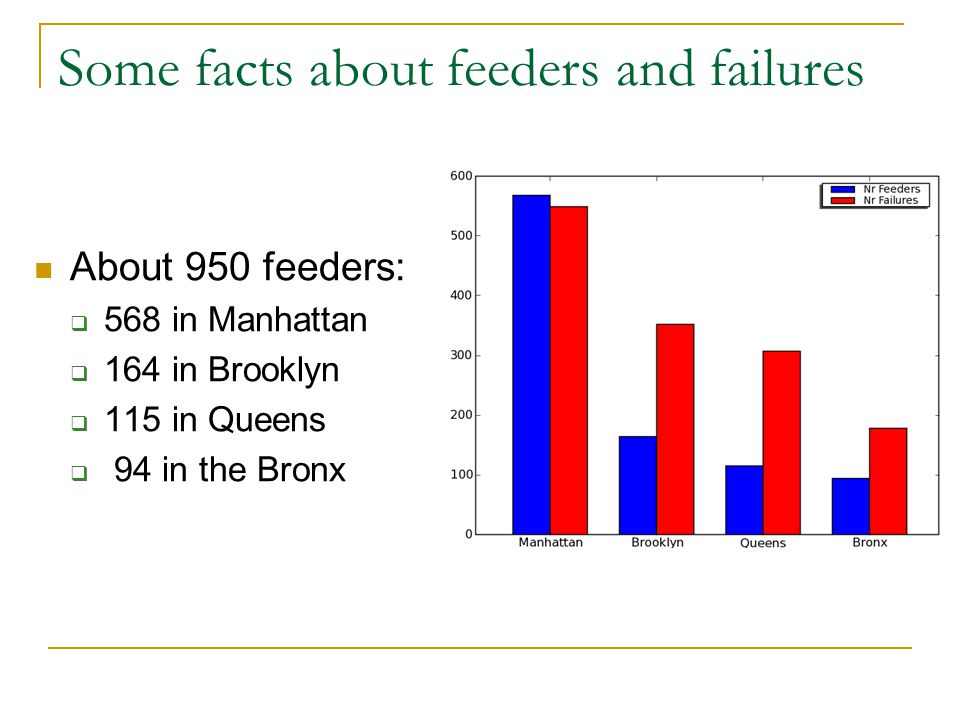 Some facts about feeders and failures

About 950 feeders:
568 in Manhattan
164 in Brooklyn
115 in Queens
94 in the Bronx

600
500
400
300
200
100
0
Nr Feeders
Nr Failures
Manhattan
Brooklyn
Queens
Bronx